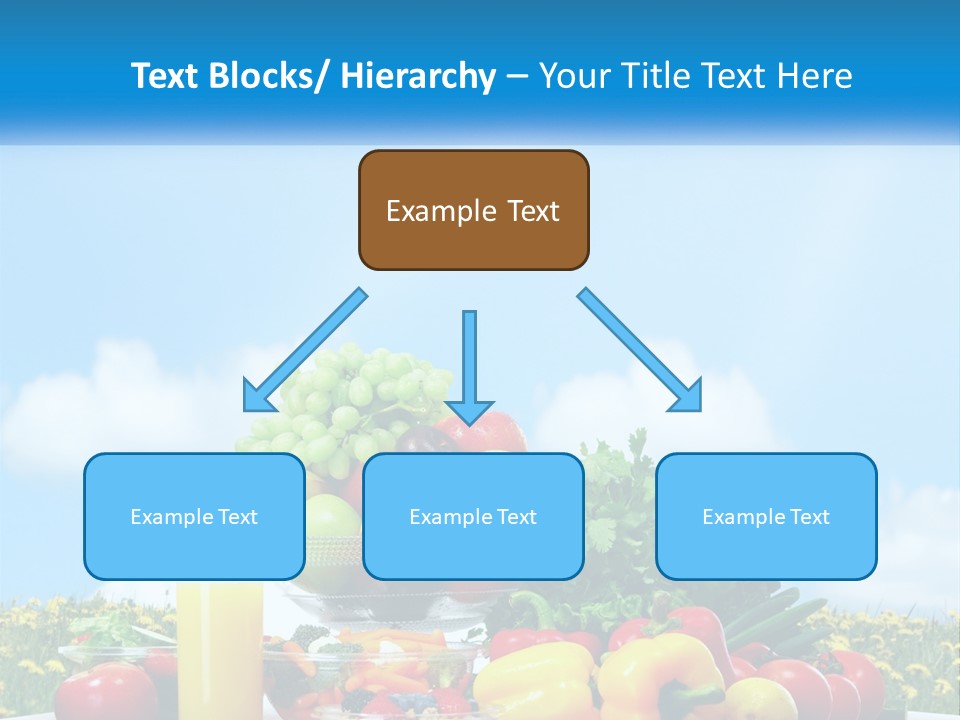 Text Blocks/ Hierarchy – Your Title Text Here

Example Text

Example Text

Example Text

Example Text